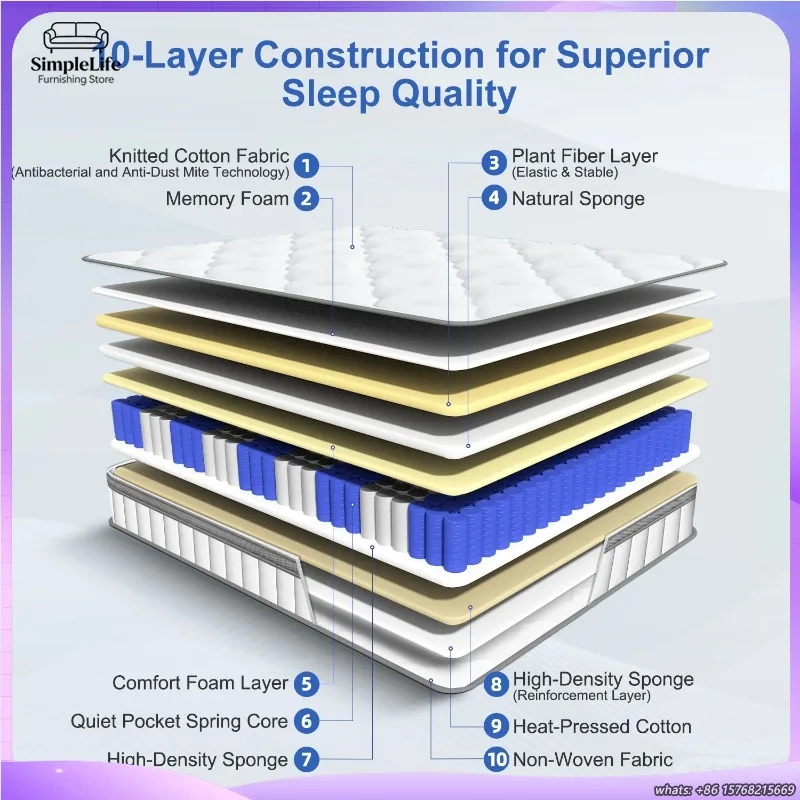 SimpleLife
Furnishing Store

10-Layer Construction for Superior Sleep Quality

Knitted Cotton Fabric
(Antibacterial and Anti-Dust Mite Technology) 1

Memory Foam 2

3 Plant Fiber Layer
(Elastic & Stable)

4 Natural Sponge

Comfort Foam Layer 5

Quiet Pocket Spring Core 6

High-Density Sponge 7

8 High-Density Sponge
(Reinforcement Layer)

9 Heat-Pressed Cotton

10 Non-Woven Fabric

whats: +86 15768215669